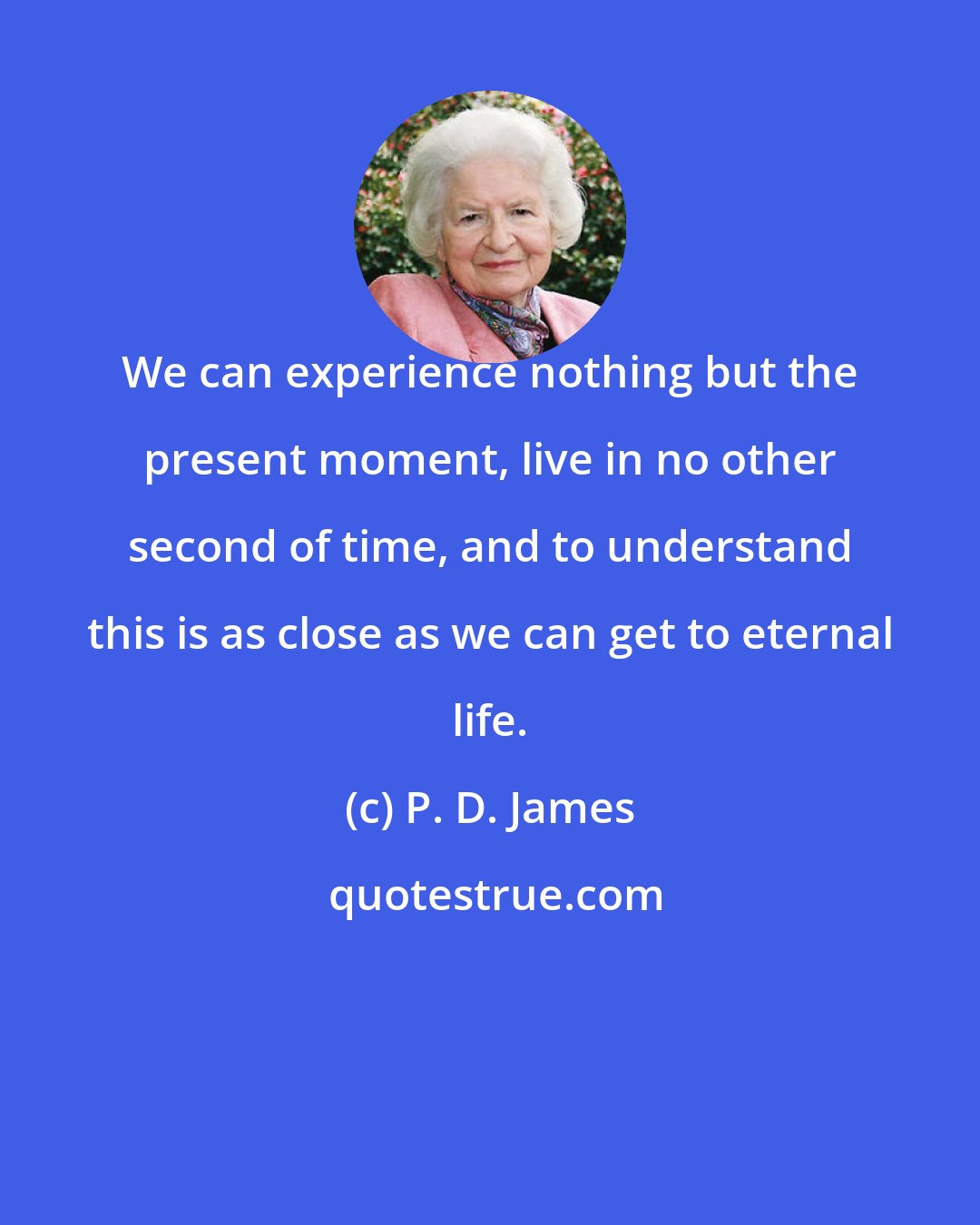 We can experience nothing but the present moment, live in no other second of time, and to understand this is as close as we can get to eternal life.

(c) P. D. James

quotestrue.com